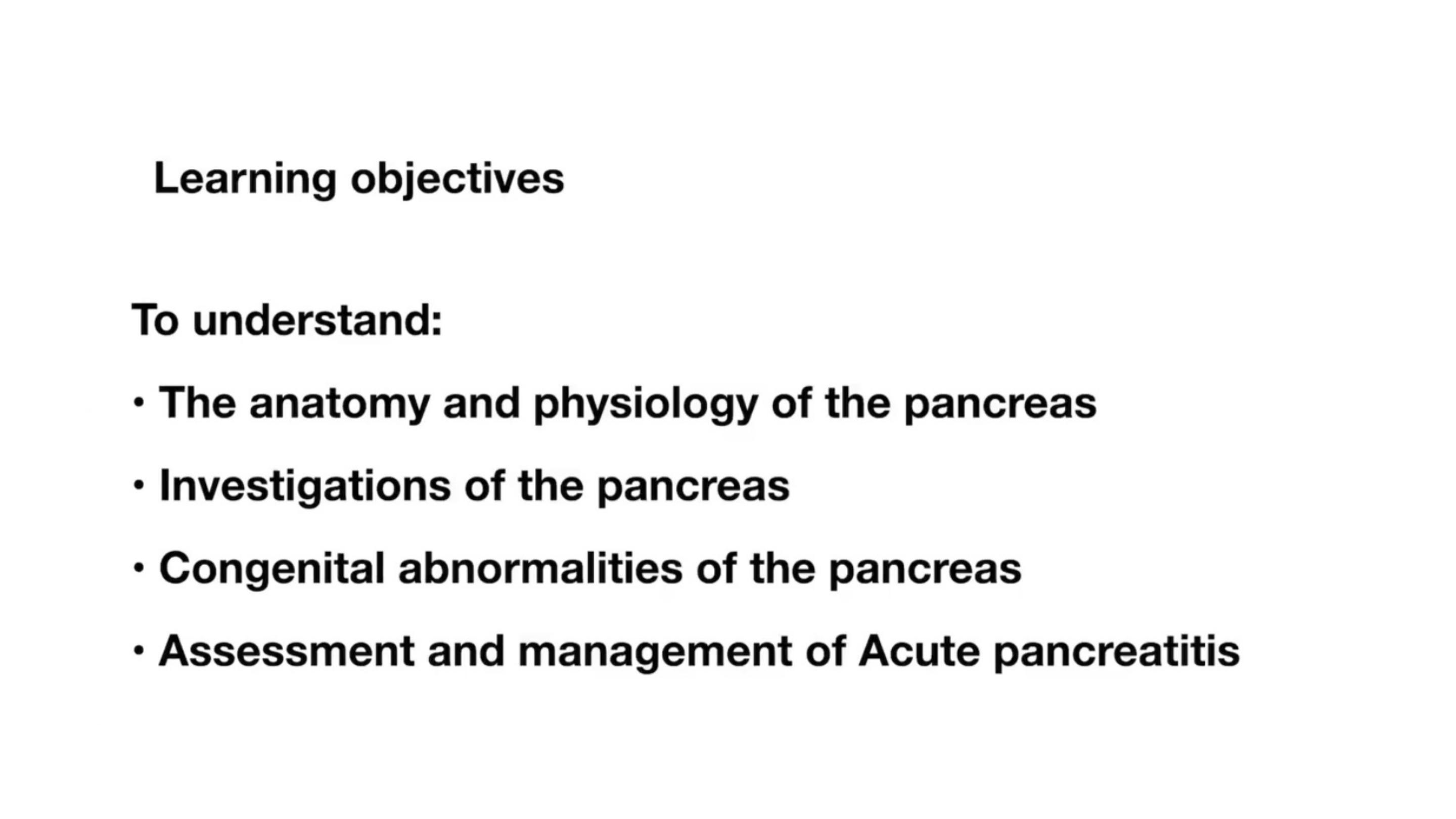 Learning objectives

To understand:

• The anatomy and physiology of the pancreas

• Investigations of the pancreas

• Congenital abnormalities of the pancreas

• Assessment and management of Acute pancreatitis